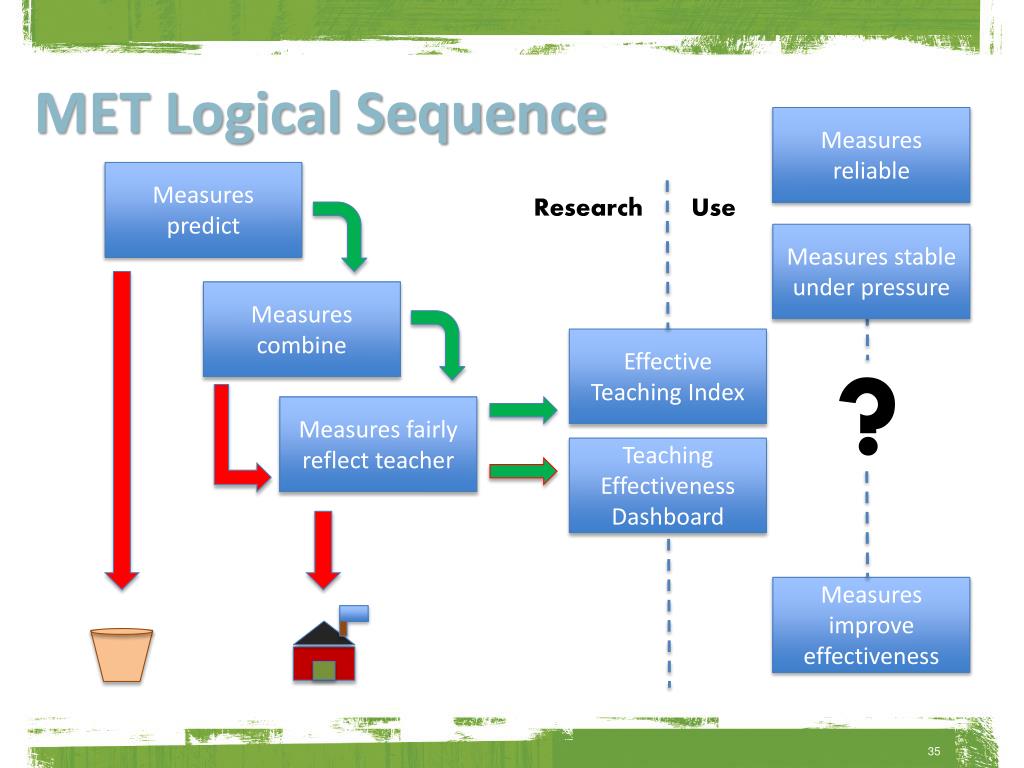 MET Logical Sequence

Measures predict

Measures combine

Measures fairly reflect teacher

Research

Use

Effective Teaching Index

Teaching Effectiveness Dashboard

Measures reliable

Measures stable under pressure

?

Measures improve effectiveness

35